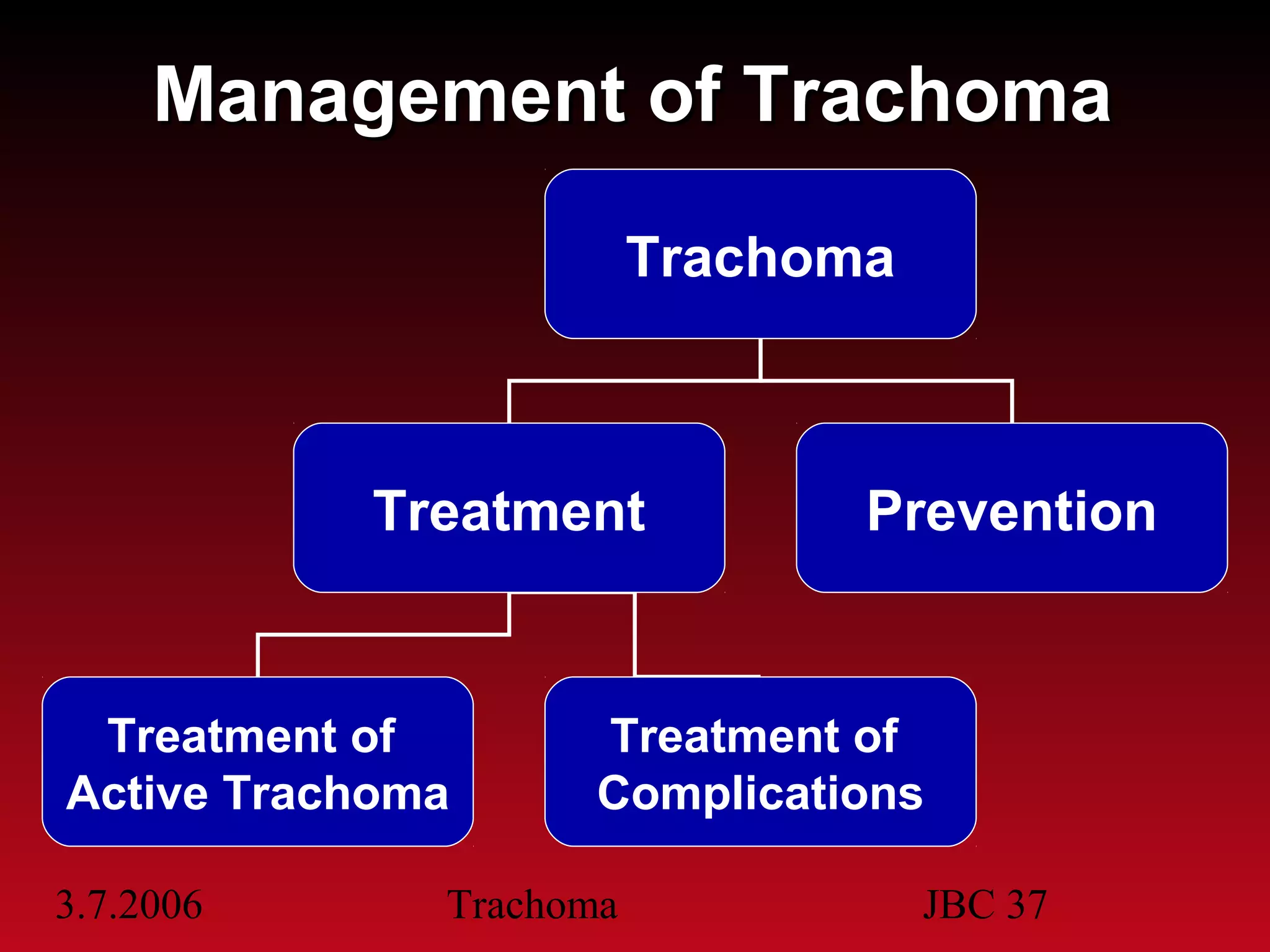 Management of Trachoma

Trachoma

Treatment

Prevention

Treatment of Active Trachoma

Treatment of Complications

3.7.2006

Trachoma

JBC 37